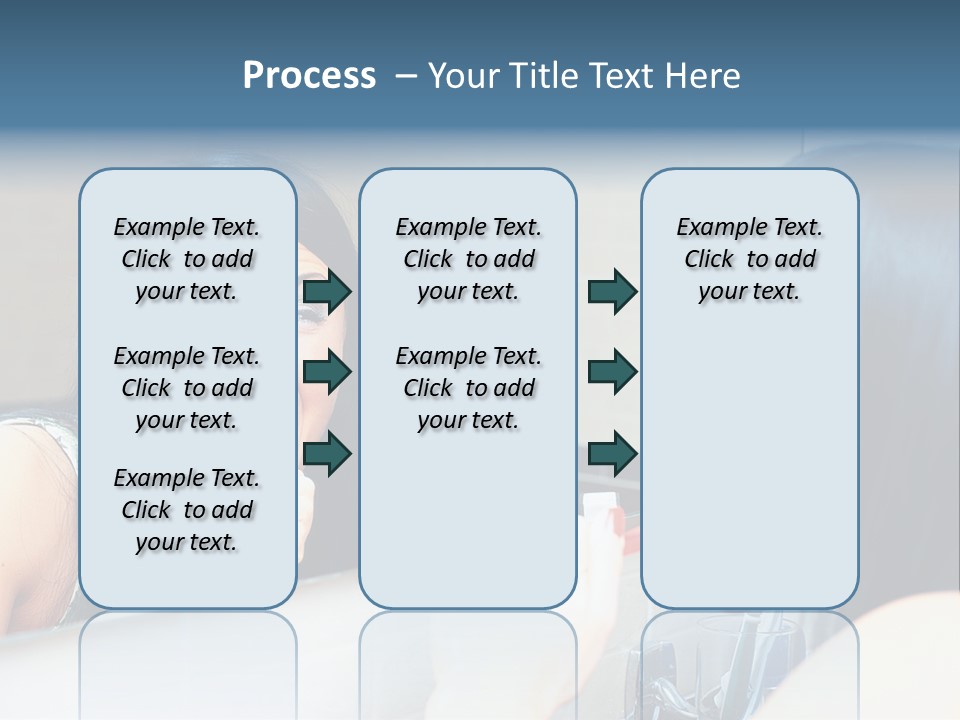 Process – Your Title Text Here

Example Text. Click to add your text.

Example Text. Click to add your text.

Example Text. Click to add your text.

Example Text. Click to add your text.

Example Text. Click to add your text.

Example Text. Click to add your text.